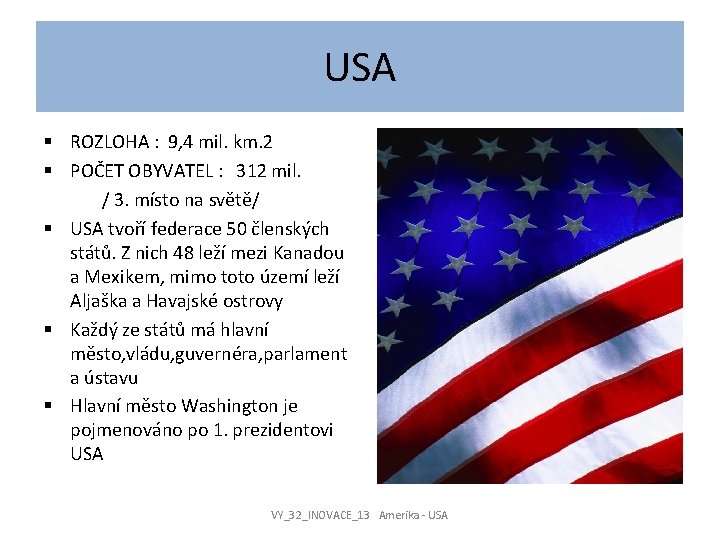 USA

▪ ROZLOHA : 9,4 mil. km.2
▪ POČET OBYVATEL : 312 mil. / 3. místo na světě/
▪ USA tvoří federace 50 členských států. Z nich 48 leží mezi Kanadou a Mexikem, mimo toto území leží Aljaška a Havajské ostrovy
▪ Každý ze států má hlavní město,vládu,guvernéra,parlament a ústavu
▪ Hlavní město Washington je pojmenováno po 1. prezidentovi USA

VY_32_INOVACE_13 Amerika - USA